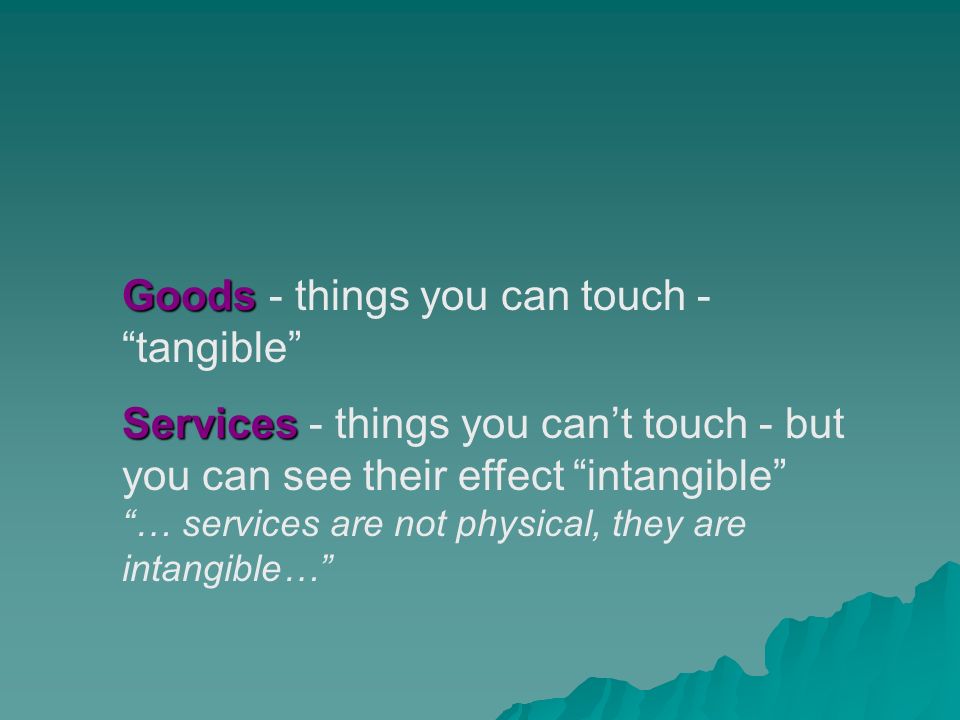 Goods - things you can touch - “tangible”

Services - things you can’t touch - but you can see their effect “intangible”
“… services are not physical, they are intangible…”